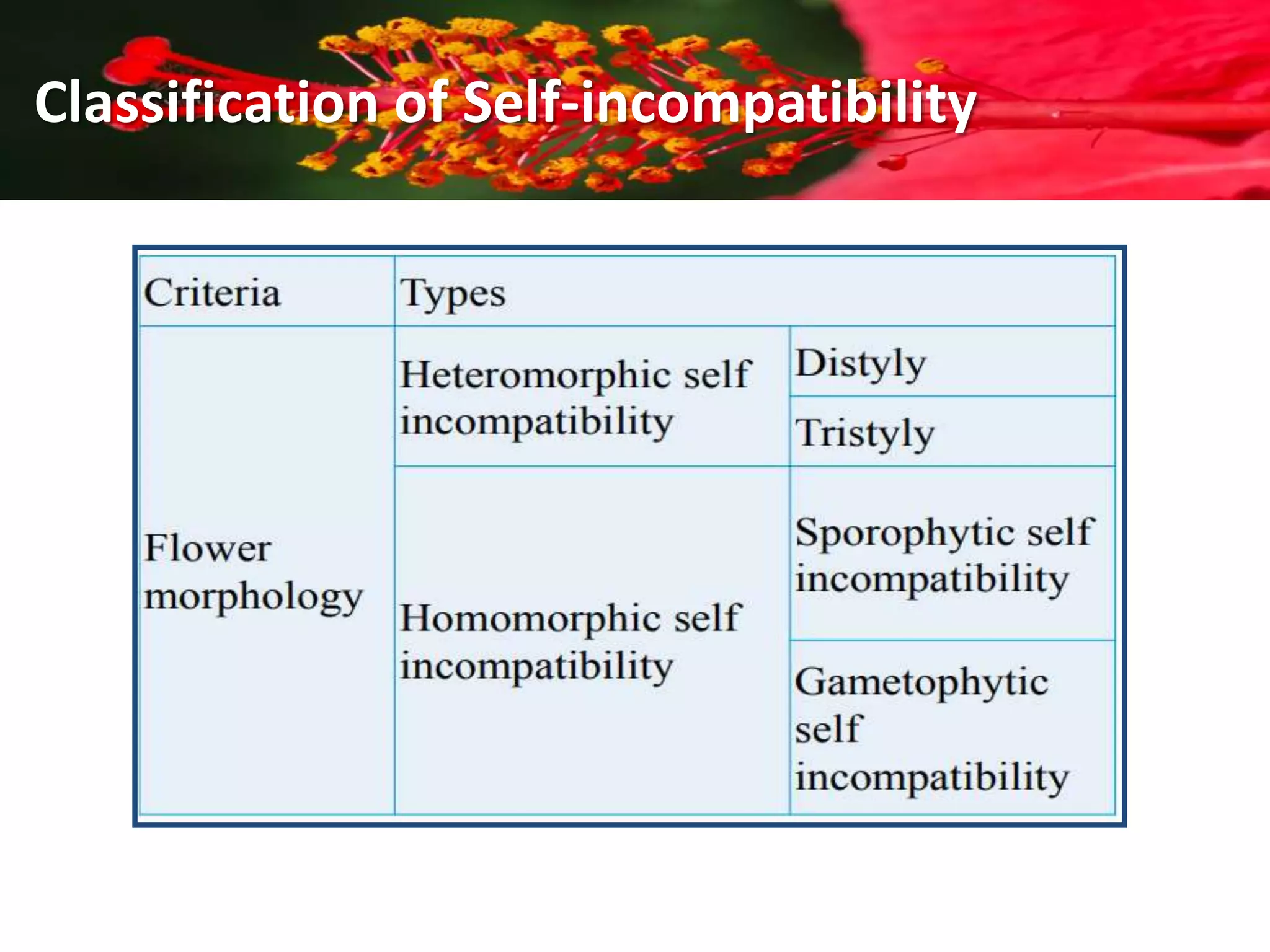 Classification of Self-incompatibility

| Criteria | Types | |
|---|---|---|
| Flower morphology | Heteromorphic self incompatibility | Distyly |
| | | Tristyly |
| | Homomorphic self incompatibility | Sporophytic self incompatibility |
| | | Gametophytic self incompatibility |